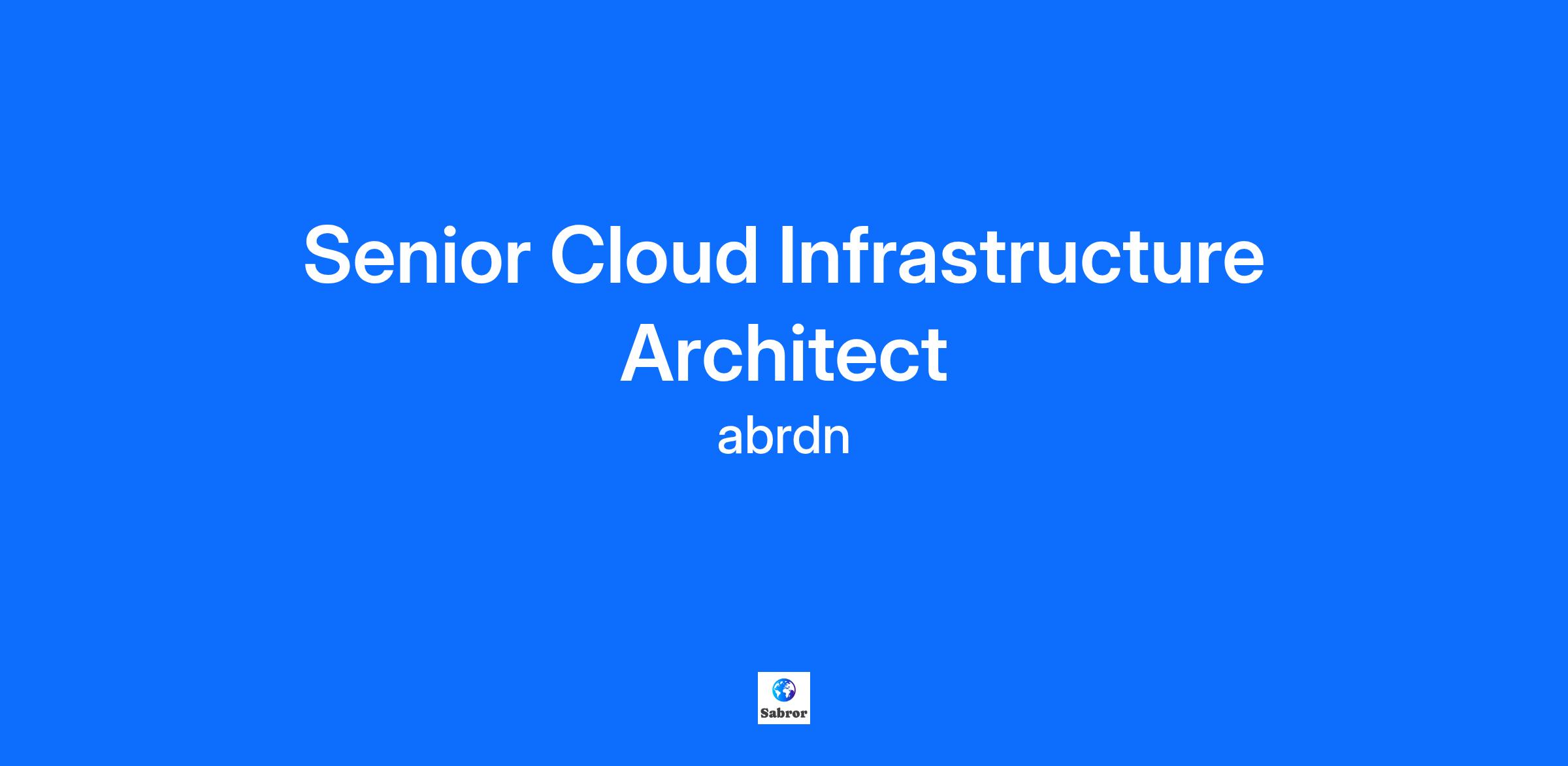 Senior Cloud Infrastructure Architect

abrdn

Sabror